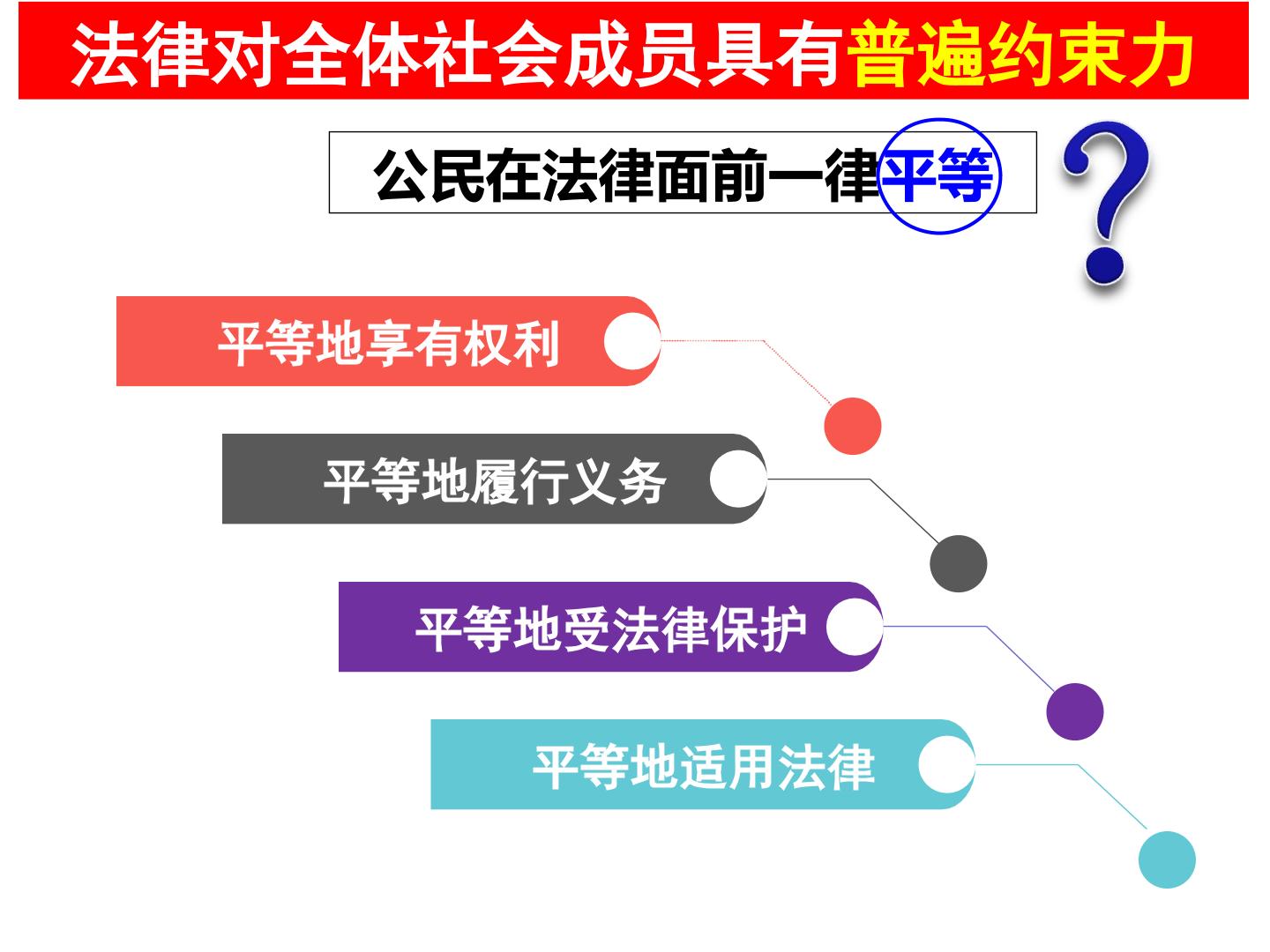 法律对全体社会成员具有普遍约束力

公民在法律面前一律平等

?

平等地享有权利

平等地履行义务

平等地受法律保护

平等地适用法律